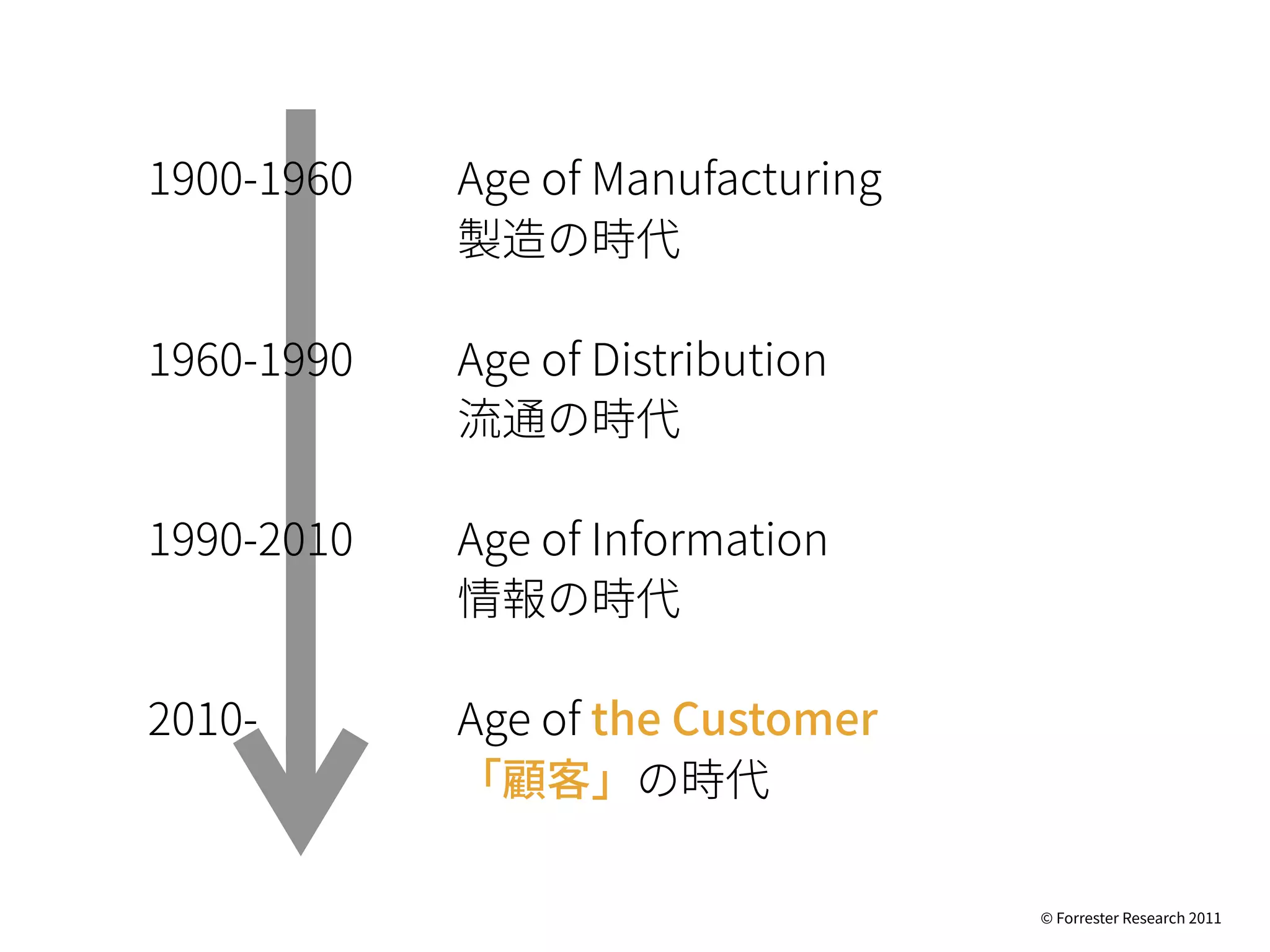 1900-1960

Age of Manufacturing
製造の時代

1960-1990

Age of Distribution
流通の時代

1990-2010

Age of Information
情報の時代

2010-

Age of the Customer
「顧客」の時代

© Forrester Research 2011